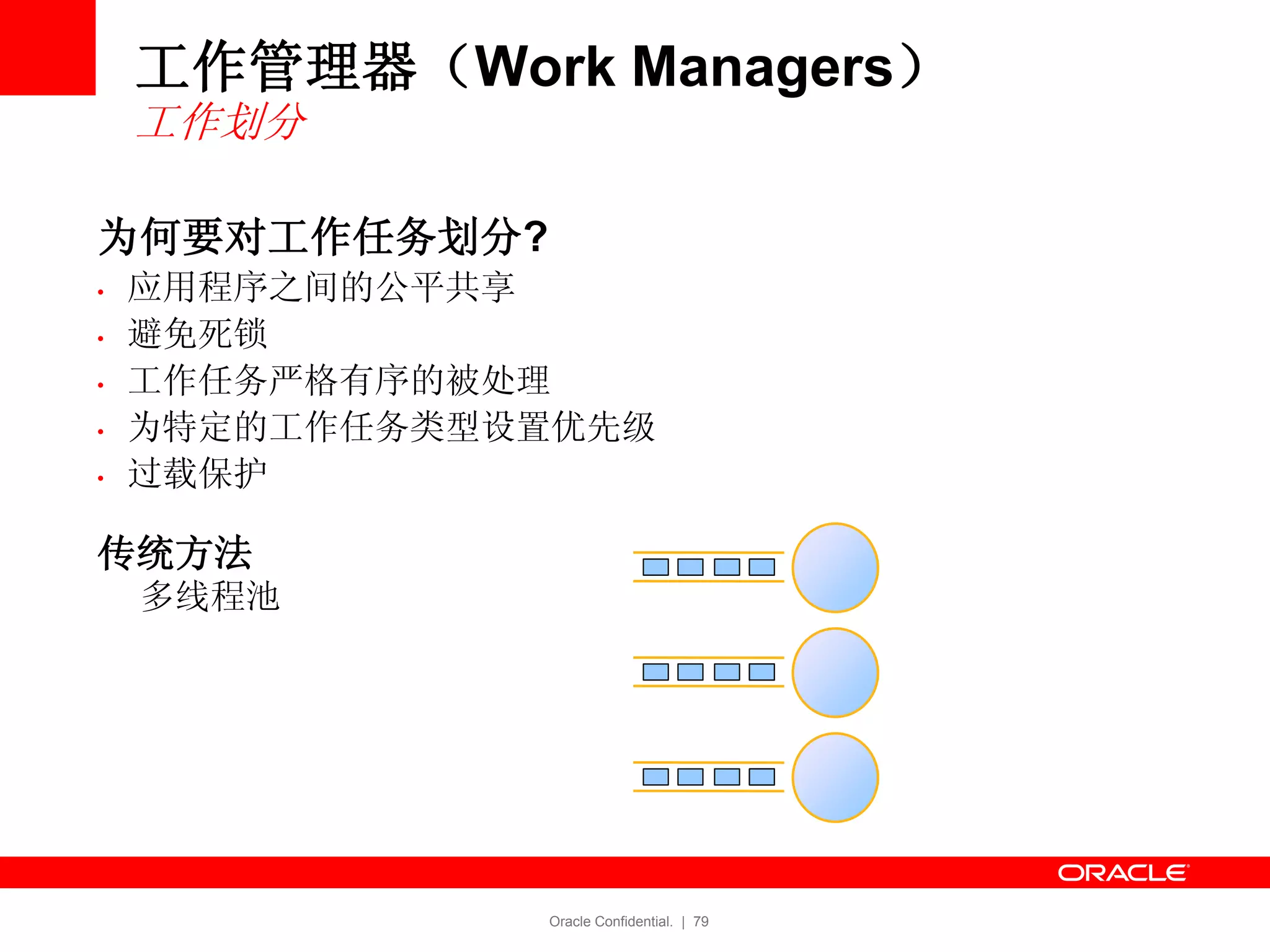 工作管理器（Work Managers）
工作划分

为何要对工作任务划分?
• 应用程序之间的公平共享
• 避免死锁
• 工作任务严格有序的被处理
• 为特定的工作任务类型设置优先级
• 过载保护

传统方法
多线程池

ORACLE

Oracle Confidential. | 79